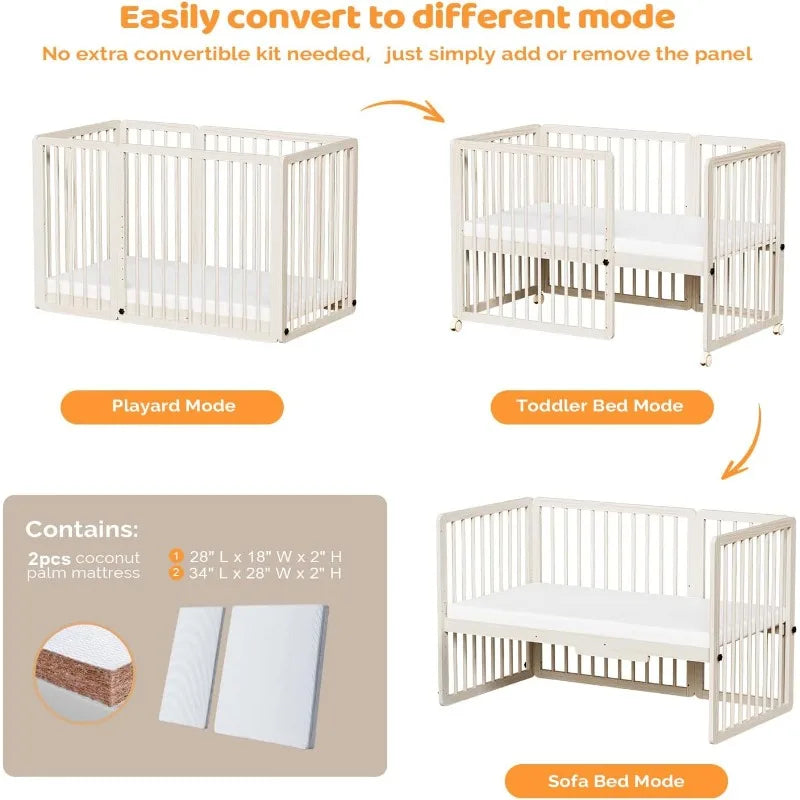 Easily convert to different mode

No extra convertible kit needed, just simply add or remove the panel

Playard Mode

Toddler Bed Mode

Contains:

2pcs coconut palm mattress

1 28" L x 18" W x 2" H
2 34" L x 28" W x 2" H

Sofa Bed Mode